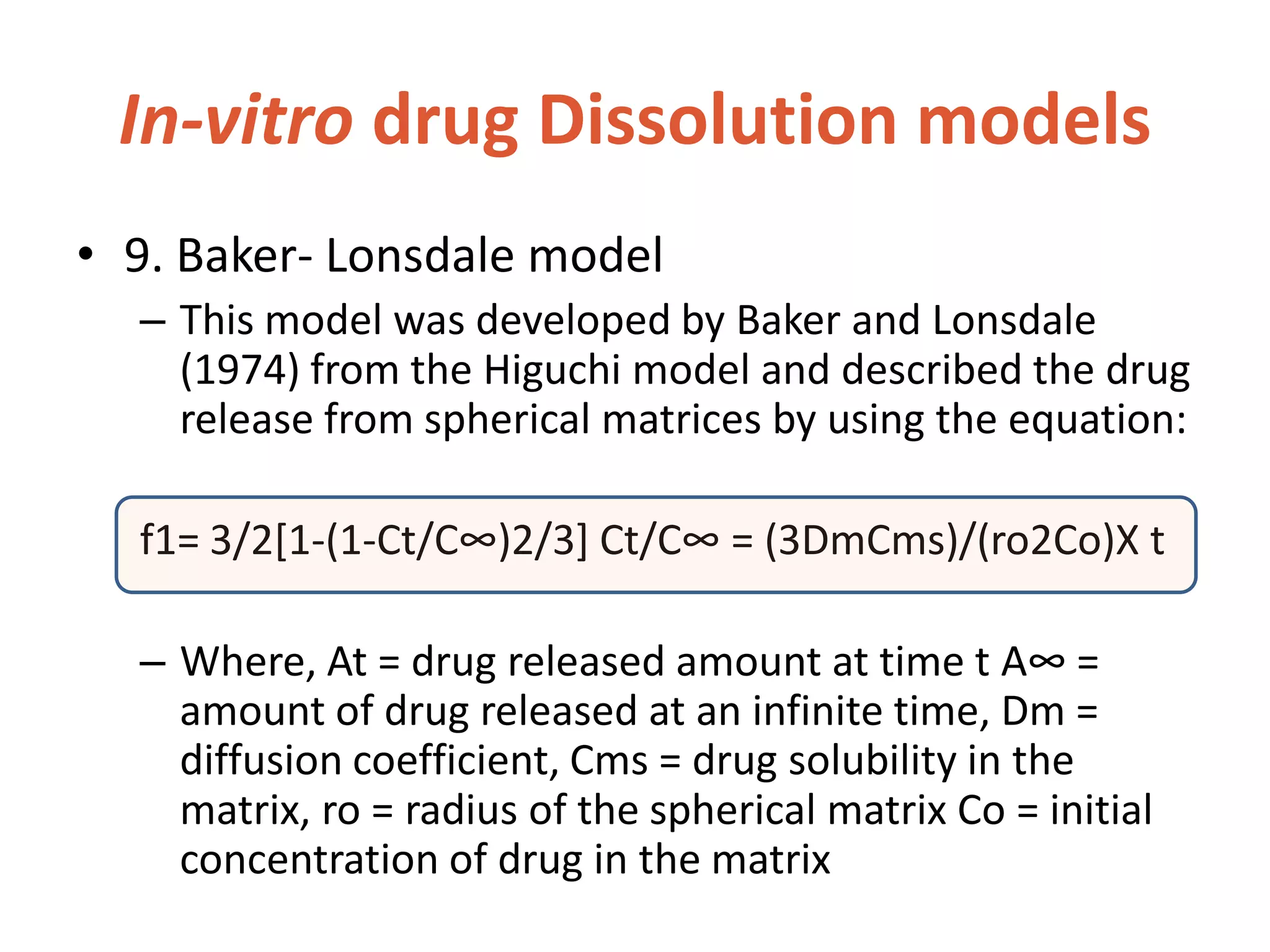 In-vitro drug Dissolution models

• 9. Baker- Lonsdale model

– This model was developed by Baker and Lonsdale (1974) from the Higuchi model and described the drug release from spherical matrices by using the equation:

f1= 3/2[1-(1-Ct/C∞)2/3] Ct/C∞ = (3DmCms)/(ro2Co)X t

– Where, At = drug released amount at time t A∞ = amount of drug released at an infinite time, Dm = diffusion coefficient, Cms = drug solubility in the matrix, ro = radius of the spherical matrix Co = initial concentration of drug in the matrix